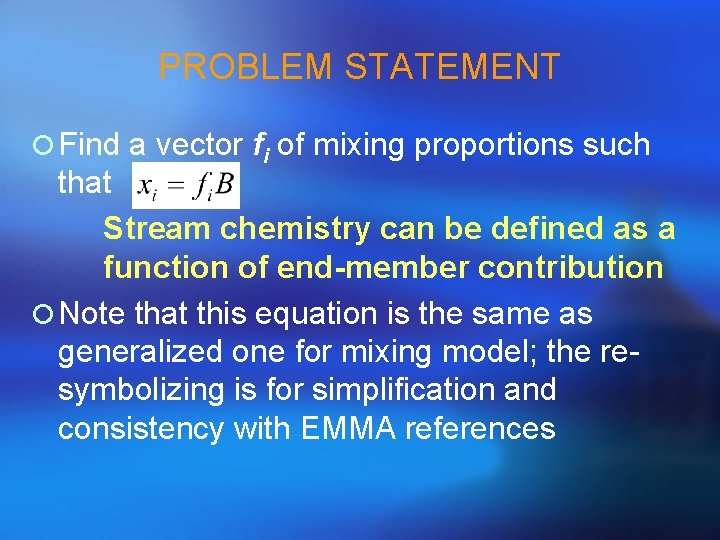 PROBLEM STATEMENT

Find a vector $f_i$ of mixing proportions such that $x_i = f_i B$

Stream chemistry can be defined as a function of end-member contribution

Note that this equation is the same as generalized one for mixing model; the re-symbolizing is for simplification and consistency with EMMA references